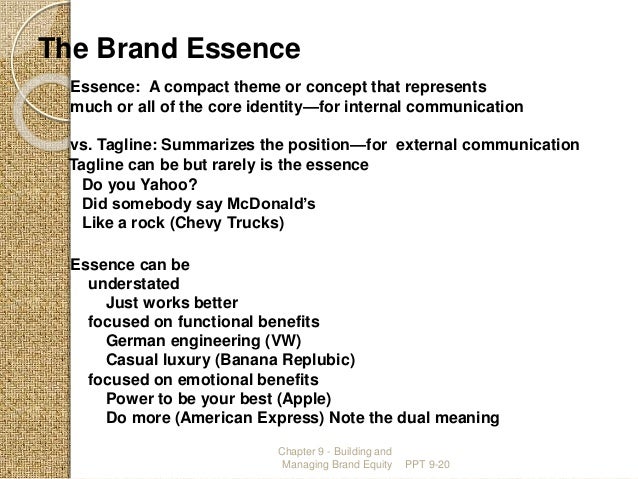 The Brand Essence

Essence: A compact theme or concept that represents much or all of the core identity—for internal communication

vs. Tagline: Summarizes the position—for external communication
Tagline can be but rarely is the essence
Do you Yahoo?
Did somebody say McDonald's
Like a rock (Chevy Trucks)

Essence can be
understated
Just works better
focused on functional benefits
German engineering (VW)
Casual luxury (Banana Replubic)
focused on emotional benefits
Power to be your best (Apple)
Do more (American Express) Note the dual meaning

Chapter 9 - Building and Managing Brand Equity PPT 9-20